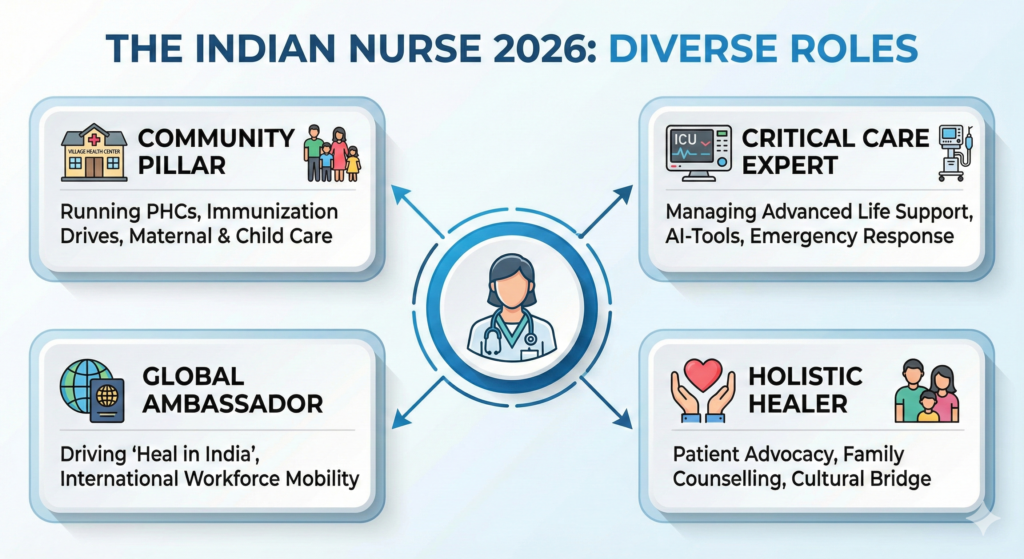 THE INDIAN NURSE 2026: DIVERSE ROLES

VILLAGE HEALTH CENTER

COMMUNITY PILLAR

Running PHCs, Immunization Drives, Maternal & Child Care

ICU

CRITICAL CARE EXPERT

Managing Advanced Life Support, AI-Tools, Emergency Response

GLOBAL AMBASSADOR

Driving 'Heal in India', International Workforce Mobility

HOLISTIC HEALER

Patient Advocacy, Family Counselling, Cultural Bridge